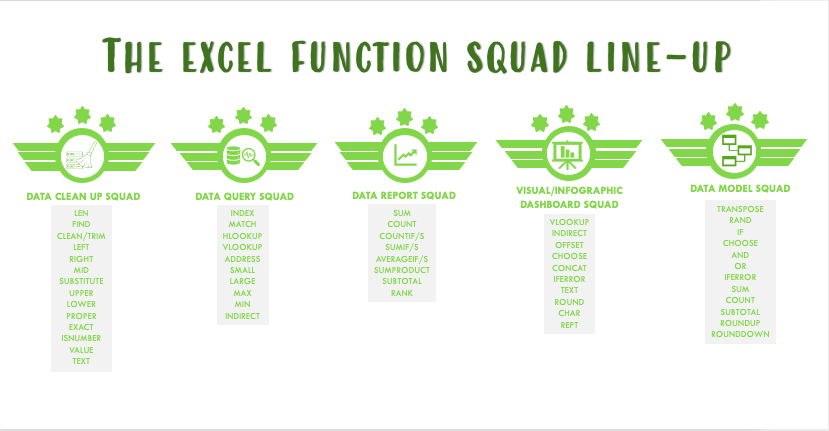 THE EXCEL FUNCTION SQUAD LINE-UP

DATA CLEAN UP SQUAD

LEN
FIND
CLEAN/TRIM
LEFT
RIGHT
MID
SUBSTITUTE
UPPER
LOWER
PROPER
EXACT
ISNUMBER
VALUE
TEXT

DATA QUERY SQUAD

INDEX
MATCH
HLOOKUP
VLOOKUP
ADDRESS
SMALL
LARGE
MAX
MIN
INDIRECT

DATA REPORT SQUAD

SUM
COUNT
COUNTIF/S
SUMIF/S
AVERAGEIF/S
SUMPRODUCT
SUBTOTAL
RANK

VISUAL/INFOGRAPHIC DASHBOARD SQUAD

VLOOKUP
INDIRECT
OFFSET
CHOOSE
CONCAT
IFERROR
TEXT
ROUND
CHAR
REPT

DATA MODEL SQUAD

TRANSPOSE
RAND
IF
CHOOSE
AND
OR
IFERROR
SUM
COUNT
SUBTOTAL
ROUNDUP
ROUNDDOWN